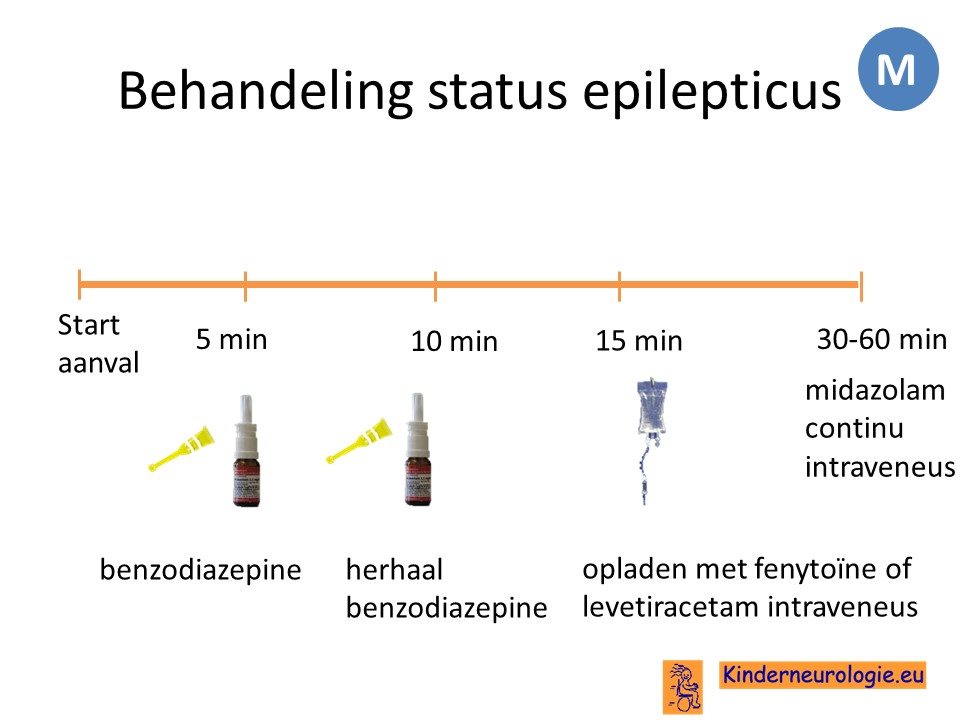 Behandeling status epilepticus

M

Start aanval

5 min

10 min

15 min

30-60 min

midazolam continu intraveneus

benzodiazepine

herhaal benzodiazepine

opladen met fenytoïne of levetiracetam intraveneus

Kinderneurologie.eu